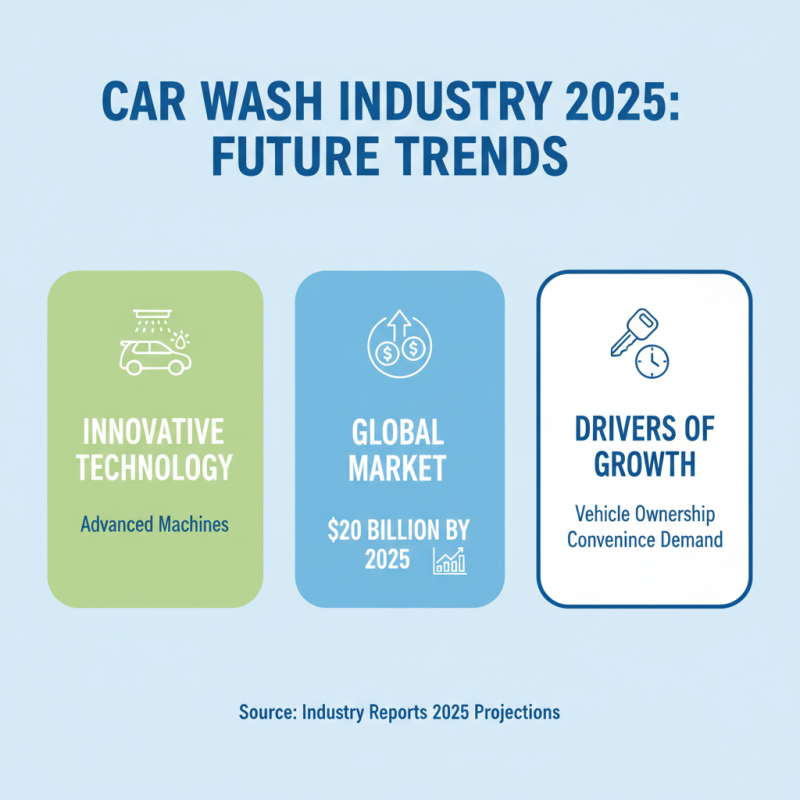 CAR WASH INDUSTRY 2025: FUTURE TRENDS

INNOVATIVE TECHNOLOGY

Advanced Machines

GLOBAL MARKET

$20 BILLION BY 2025

DRIVERS OF GROWTH

Vehicle Ownership
Convenince Demand

Source: Industry Reports 2025 Projections